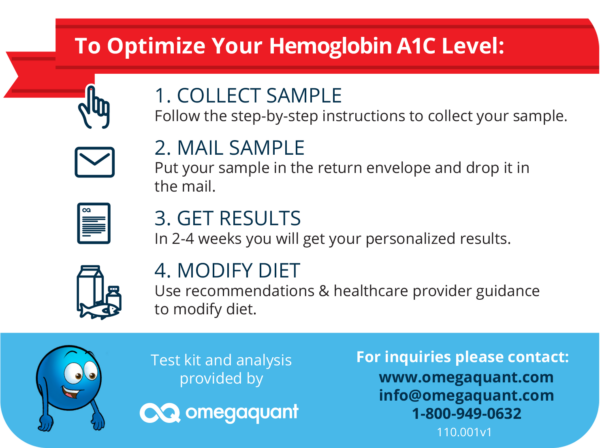 To Optimize Your Hemoglobin A1C Level:

1. COLLECT SAMPLE
Follow the step-by-step instructions to collect your sample.

2. MAIL SAMPLE
Put your sample in the return envelope and drop it in the mail.

3. GET RESULTS
In 2-4 weeks you will get your personalized results.

4. MODIFY DIET
Use recommendations & healthcare provider guidance to modify diet.

Test kit and analysis provided by

omegaquant

For inquiries please contact:
www.omegaquant.com
info@omegaquant.com
1-800-949-0632
110.001v1